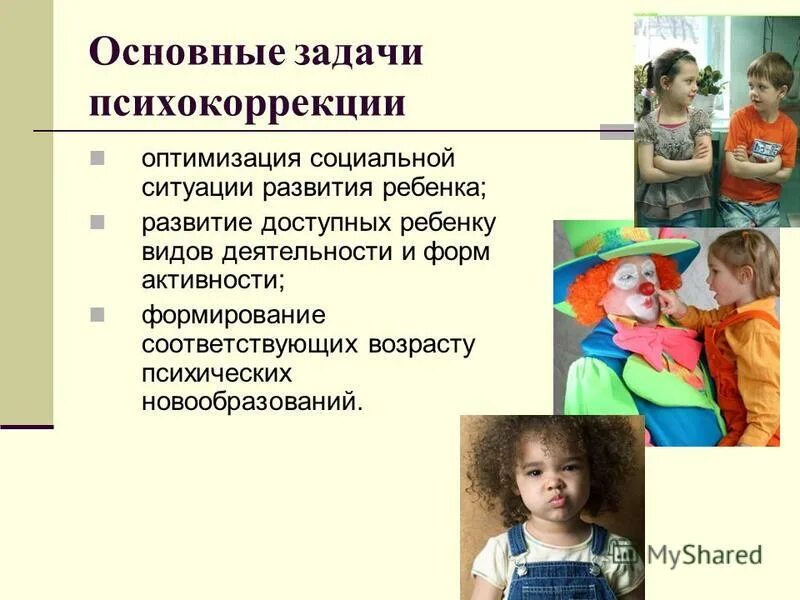 Основные задачи психокоррекции

- оптимизация социальной ситуации развития ребенка;
- развитие доступных ребенку видов деятельности и форм активности;
- формирование соответствующих возрасту психических новообразований.

MyShared